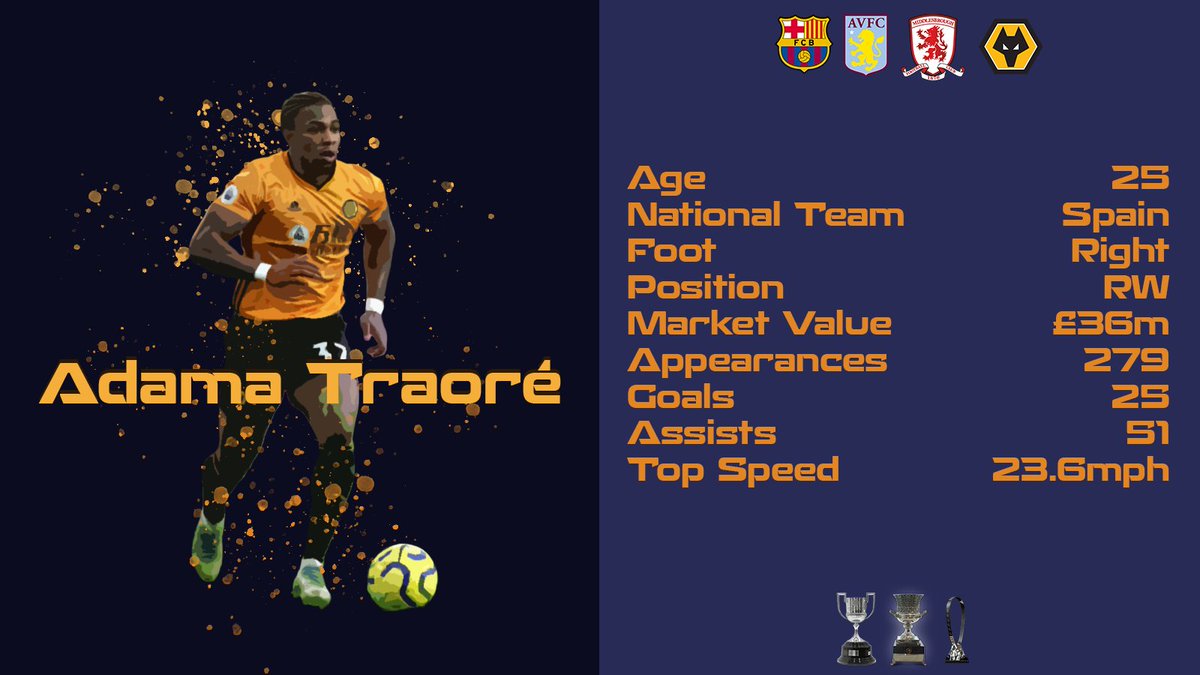 Adama Traoré

FCB AVFC

| Age | 25 |
|---|---|
| National Team | Spain |
| Foot | Right |
| Position | RW |
| Market Value | £36m |
| Appearances | 279 |
| Goals | 25 |
| Assists | 51 |
| Top Speed | 23.6mph |